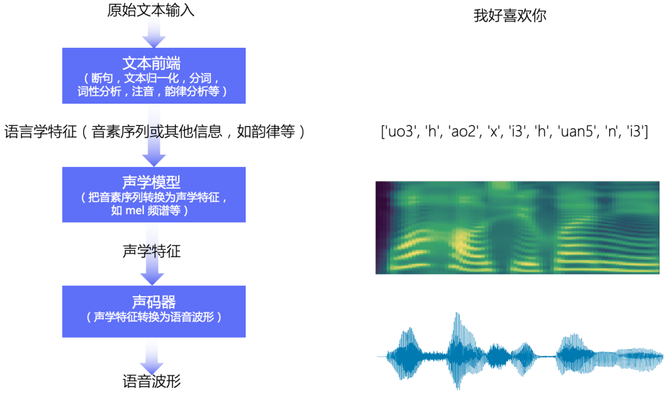 原始文本输入

文本前端
（断句，文本归一化，分词，词性分析，注音，韵律分析等）

语言学特征（音素序列或其他信息，如韵律等）

声学模型
（把音素序列转换为声学特征，如 mel 频谱等）

声学特征

声码器
（声学特征转换为语音波形）

语音波形

我好喜欢你

['uo3', 'h', 'ao2', 'x', 'i3', 'h', 'uan5', 'n', 'i3']